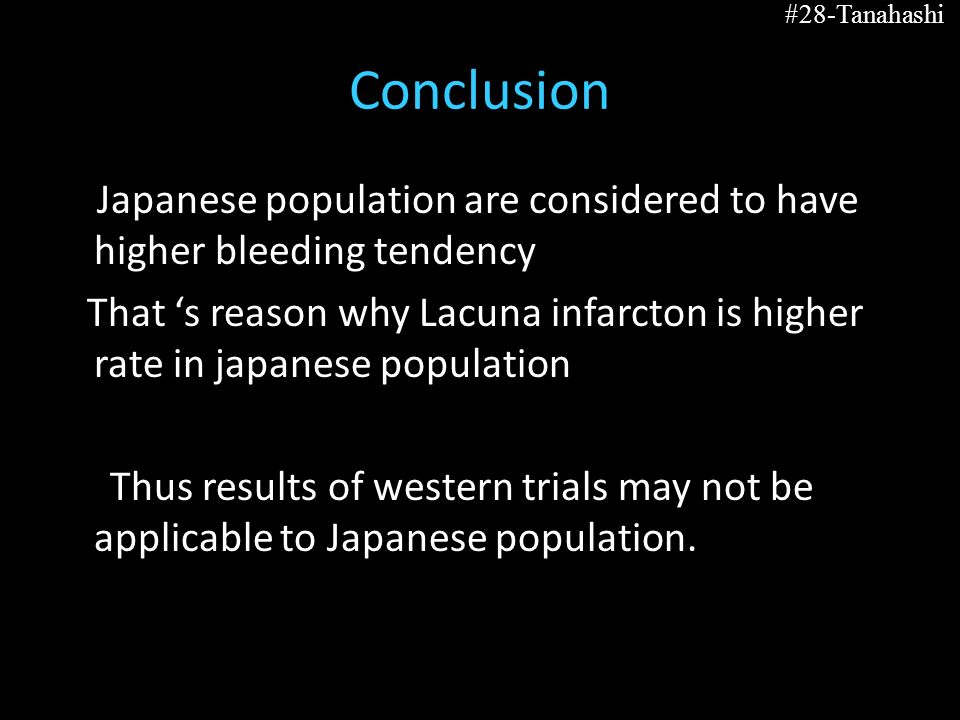 #28-Tanahashi

Conclusion

Japanese population are considered to have higher bleeding tendency

That ‘s reason why Lacuna infarcton is higher rate in japanese population

Thus results of western trials may not be applicable to Japanese population.